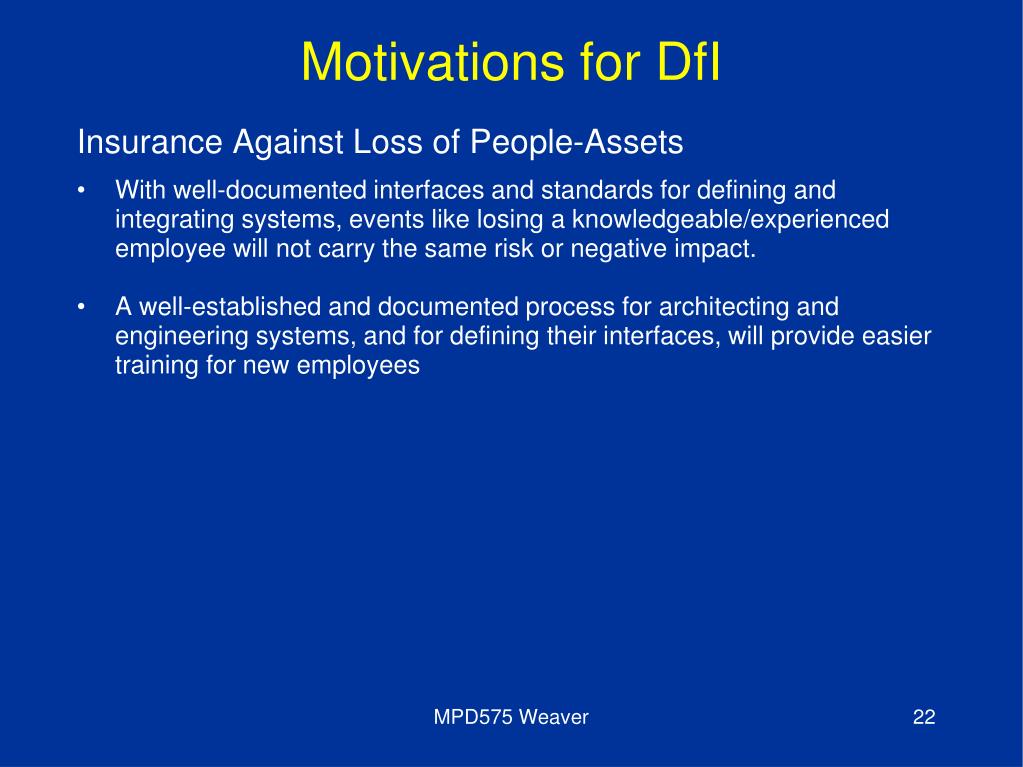 Motivations for DfI

Insurance Against Loss of People-Assets

• With well-documented interfaces and standards for defining and integrating systems, events like losing a knowledgeable/experienced employee will not carry the same risk or negative impact.

• A well-established and documented process for architecting and engineering systems, and for defining their interfaces, will provide easier training for new employees

MPD575 Weaver

22